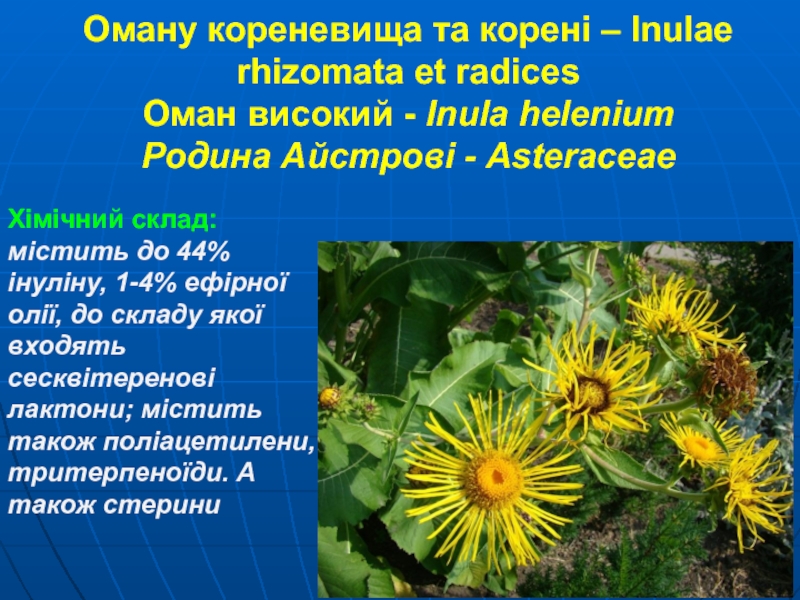 Оману кореневища та корені – Inulae rhizomata et radices
Оман високий - Inula helenium
Родина Айстрові - Asteraceae

Хімічний склад: містить до 44% інуліну, 1-4% ефірної олії, до складу якої входять сесквітеренові лактони; містить також поліацетилени, тритерпеноїди. А також стерини